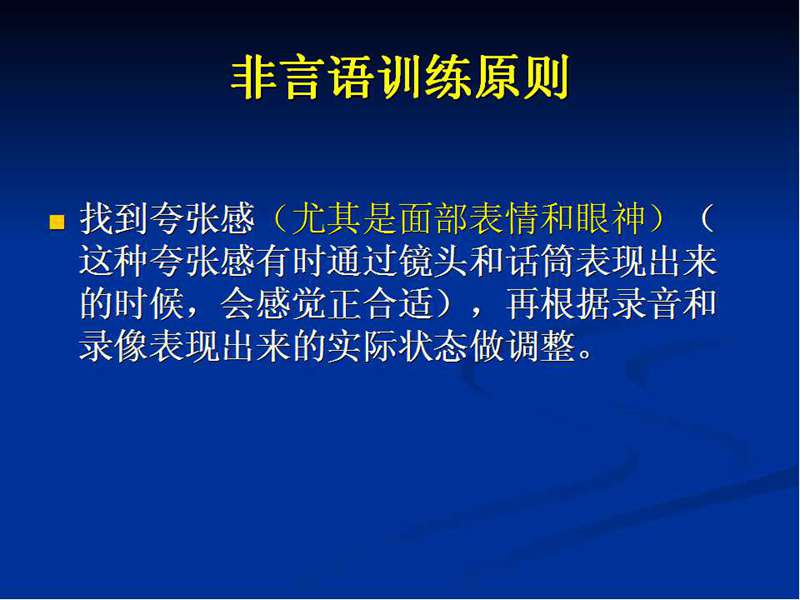 非言语训练原则

找到夸张感（尤其是面部表情和眼神）（这种夸张感有时通过镜头和话筒表现出来的时候，会感觉正合适），再根据录音和录像表现出来的实际状态做调整。